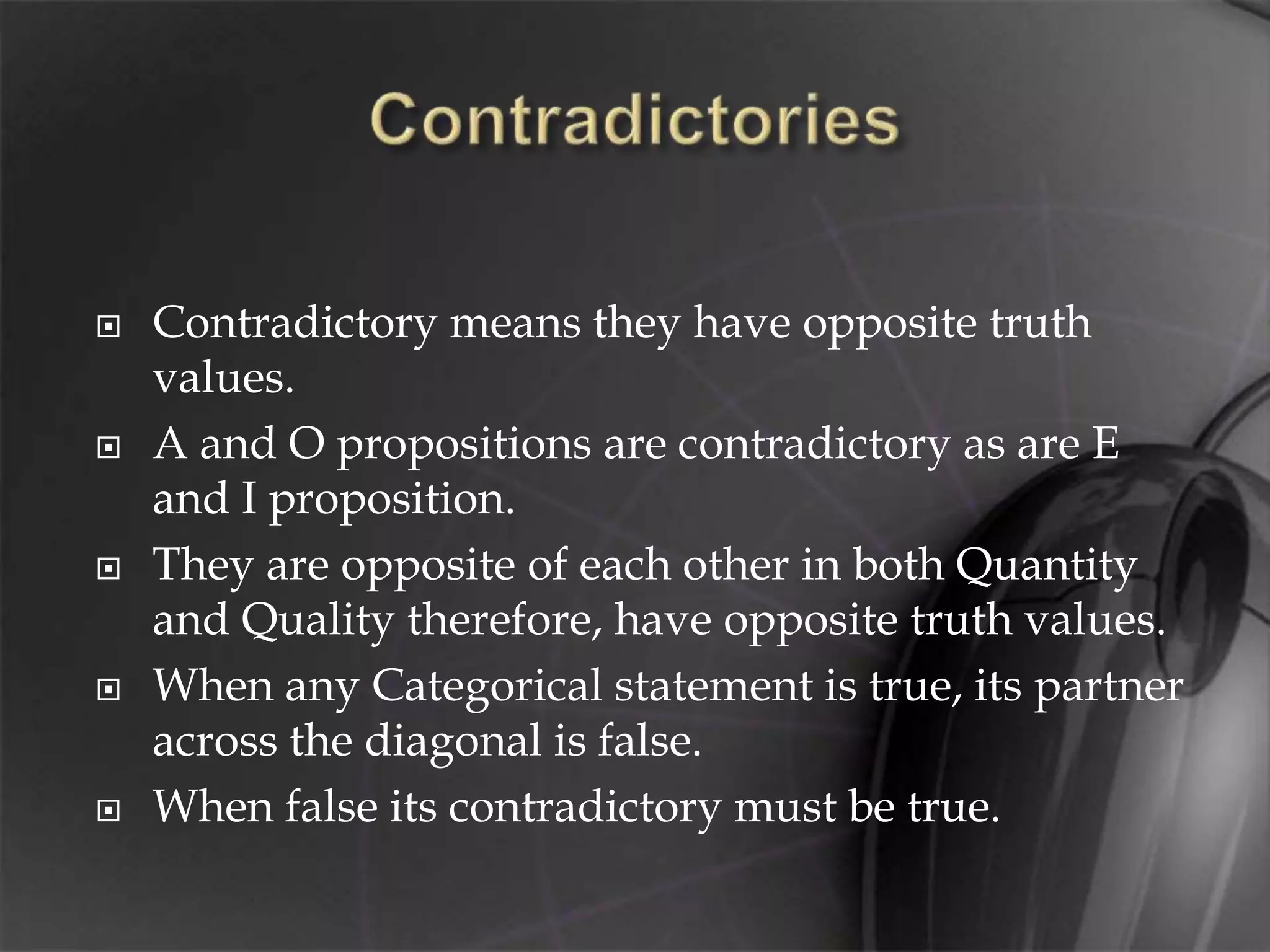 Contradictories

Contradictory means they have opposite truth values.

A and O propositions are contradictory as are E and I proposition.

They are opposite of each other in both Quantity and Quality therefore, have opposite truth values.

When any Categorical statement is true, its partner across the diagonal is false.

When false its contradictory must be true.